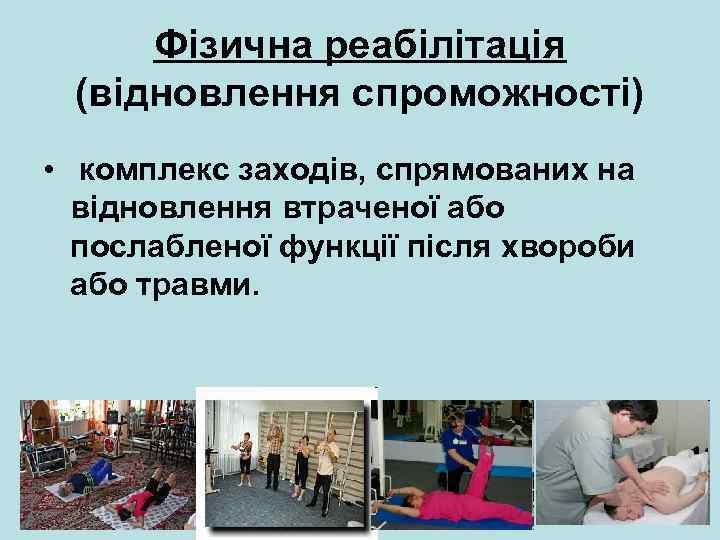 Фізична реабілітація
(відновлення спроможності)

• комплекс заходів, спрямованих на відновлення втраченої або послабленої функції після хвороби або травми.